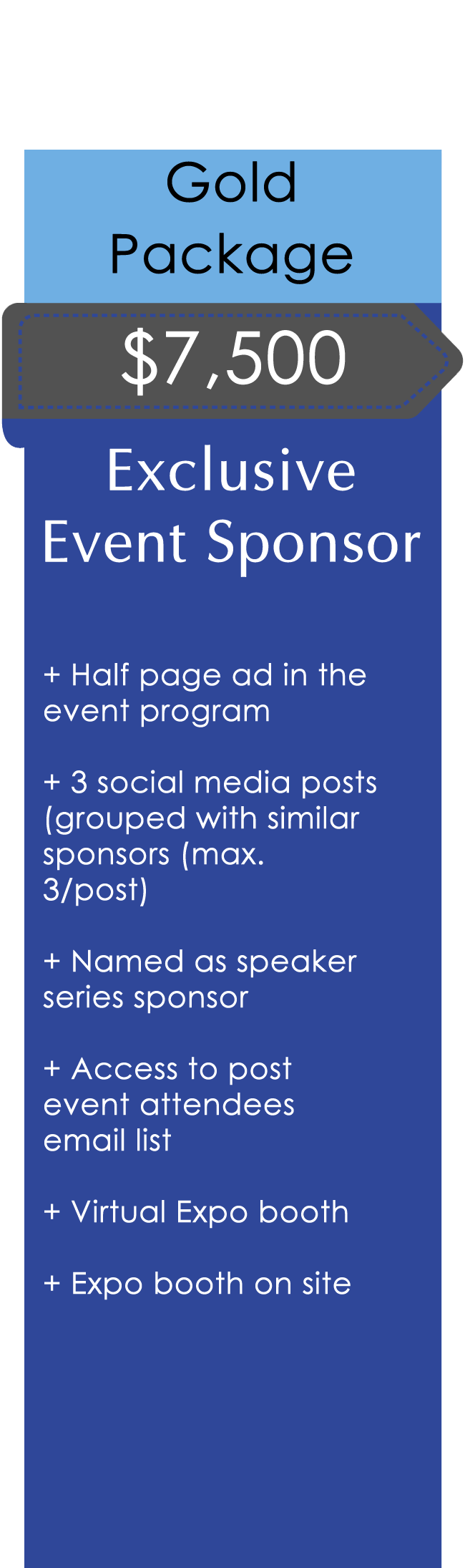 Gold Package

\$7,500

Exclusive Event Sponsor

+ Half page ad in the event program

+ 3 social media posts (grouped with similar sponsors (max. 3/post)

+ Named as speaker series sponsor

+ Access to post event attendees email list

+ Virtual Expo booth

+ Expo booth on site